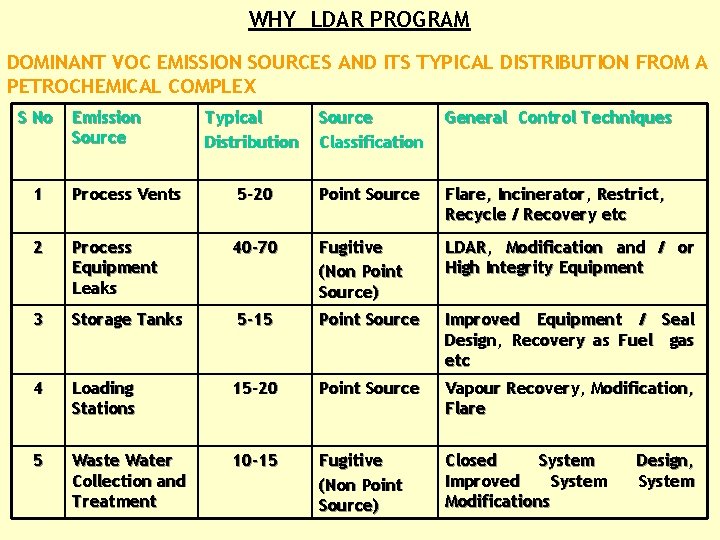 WHY LDAR PROGRAM

DOMINANT VOC EMISSION SOURCES AND ITS TYPICAL DISTRIBUTION FROM A PETROCHEMICAL COMPLEX

| S No | Emission Source | Typical Distribution | Source Classification | General Control Techniques |
|---|---|---|---|---|
| 1 | Process Vents | 5-20 | Point Source | Flare, Incinerator, Restrict, Recycle / Recovery etc |
| 2 | Process Equipment Leaks | 40-70 | Fugitive (Non Point Source) | LDAR, Modification and / or High Integrity Equipment |
| 3 | Storage Tanks | 5-15 | Point Source | Improved Equipment / Seal Design, Recovery as Fuel gas etc |
| 4 | Loading Stations | 15-20 | Point Source | Vapour Recovery, Modification, Flare |
| 5 | Waste Water Collection and Treatment | 10-15 | Fugitive (Non Point Source) | Closed System Design, Improved System System Modifications |